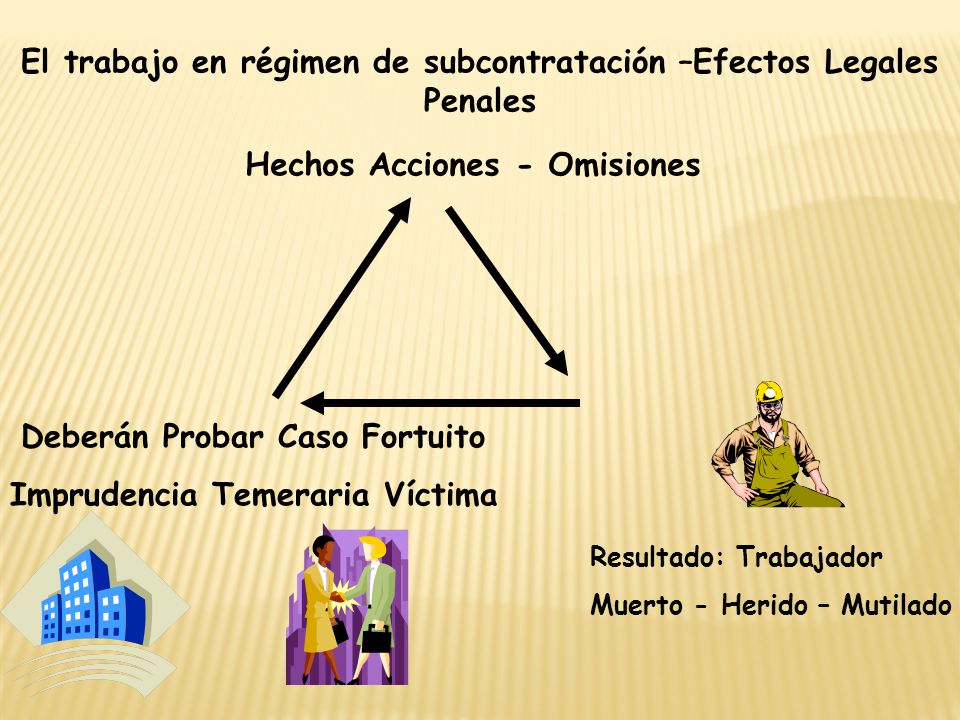 El trabajo en régimen de subcontratación –Efectos Legales Penales

Hechos Acciones - Omisiones

Deberán Probar Caso Fortuito

Imprudencia Temeraria Víctima

Resultado: Trabajador

Muerto - Herido – Mutilado